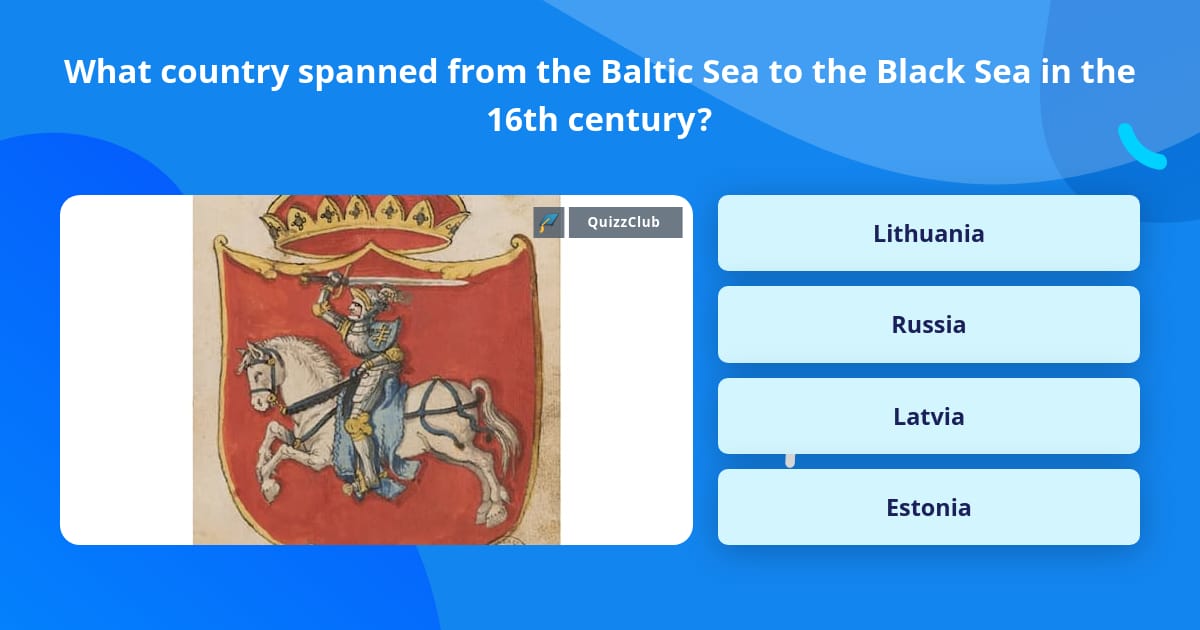 What country spanned from the Baltic Sea to the Black Sea in the 16th century?

QuizzClub

Lithuania

Russia

Latvia

Estonia